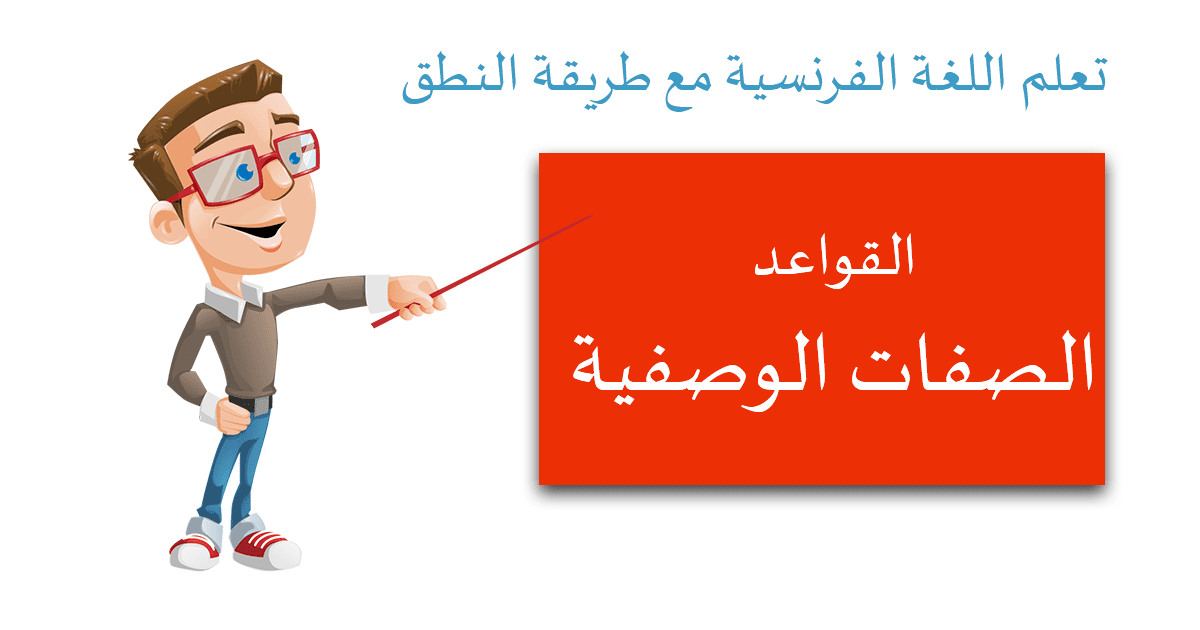 تعلم اللغة الفرنسية مع طريقة النطق

القواعد

الصفات الوصفية